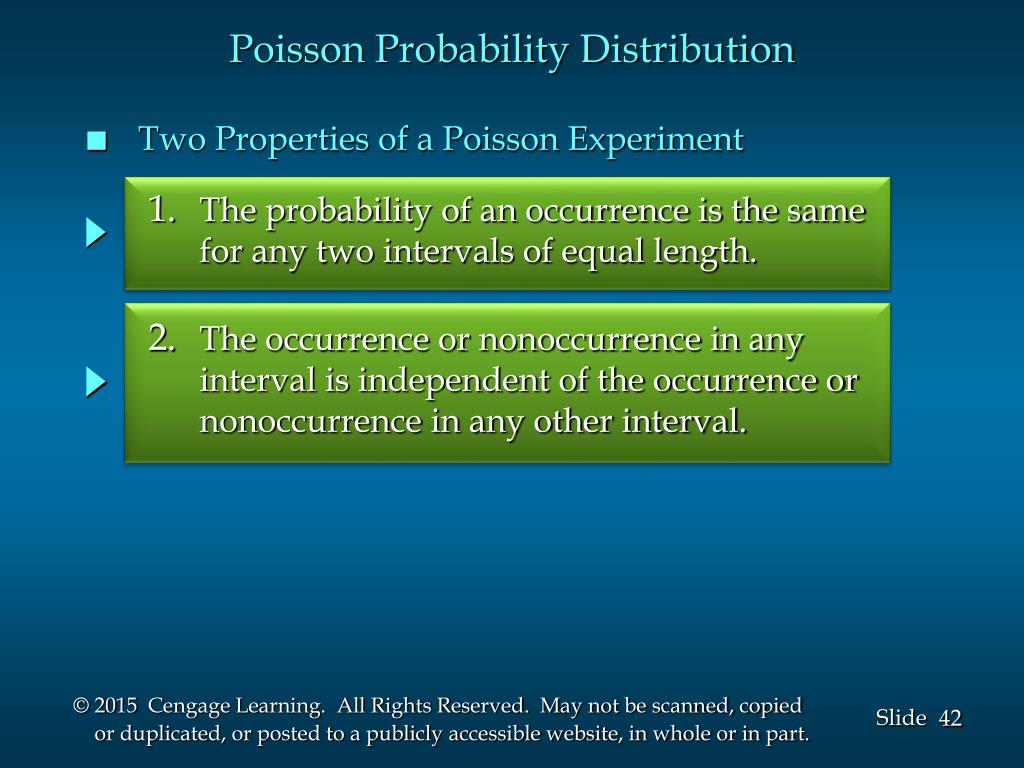 Poisson Probability Distribution

■ Two Properties of a Poisson Experiment

1. The probability of an occurrence is the same for any two intervals of equal length.

2. The occurrence or nonoccurrence in any interval is independent of the occurrence or nonoccurrence in any other interval.

© 2015 Cengage Learning. All Rights Reserved. May not be scanned, copied or duplicated, or posted to a publicly accessible website, in whole or in part.

Slide 42